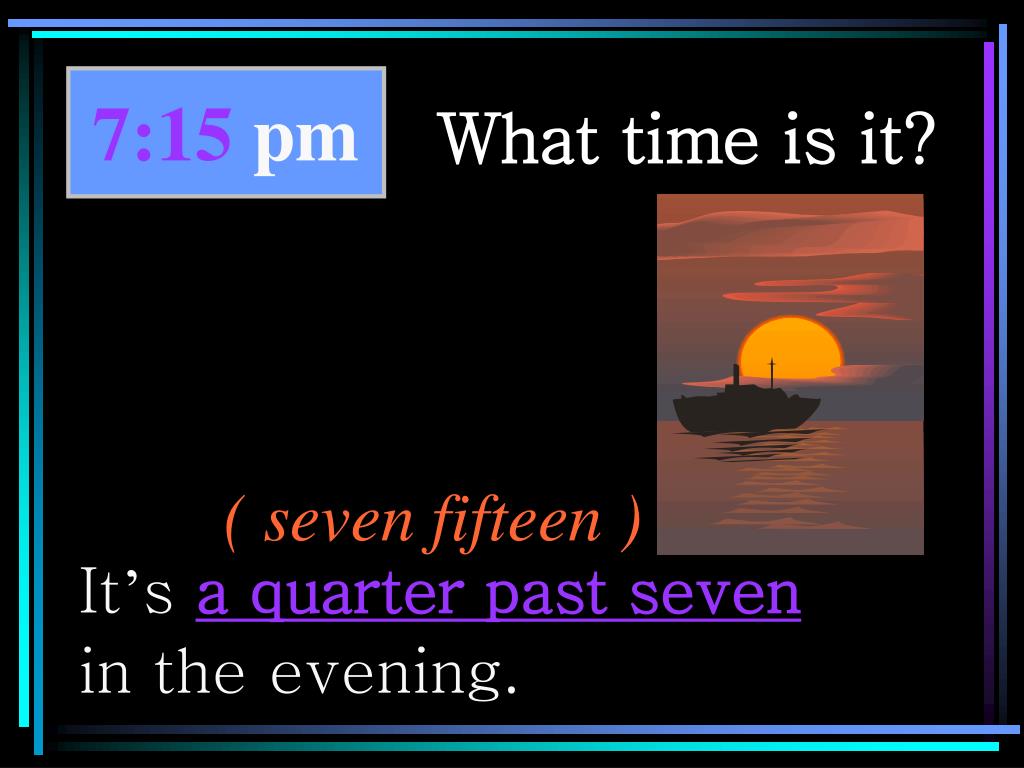 7:15 pm

What time is it?

( seven fifteen )

It’s a quarter past seven in the evening.